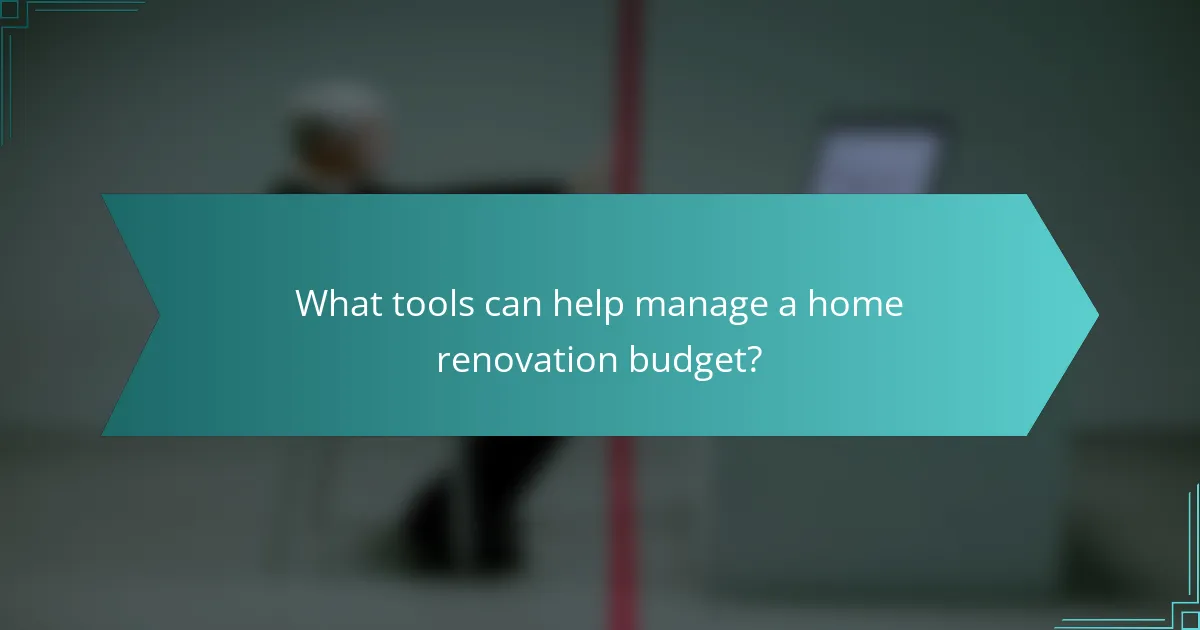 What tools can help manage a home renovation budget?